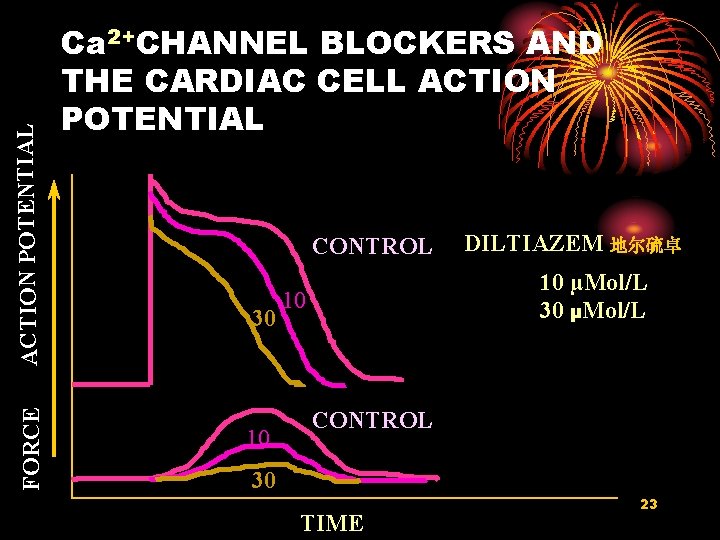 $Ca^{2+}$CHANNEL BLOCKERS AND THE CARDIAC CELL ACTION POTENTIAL

ACTION POTENTIAL

CONTROL

10

30

DILTIAZEM 地尔硫卓

10 µMol/L
30 µMol/L

FORCE

CONTROL

10

30

TIME

23